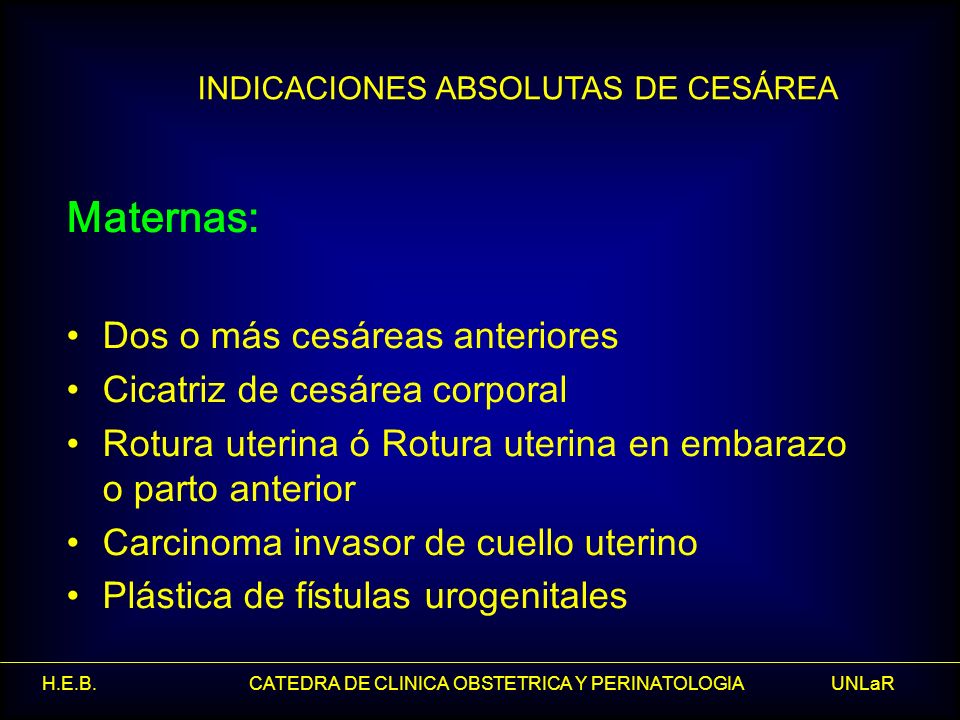 INDICACIONES ABSOLUTAS DE CESÁREA

Maternas:

• Dos o más cesáreas anteriores
• Cicatriz de cesárea corporal
• Rotura uterina ó Rotura uterina en embarazo o parto anterior
• Carcinoma invasor de cuello uterino
• Plástica de fístulas urogenitales

H.E.B. CATEDRA DE CLINICA OBSTETRICA Y PERINATOLOGIA UNLaR